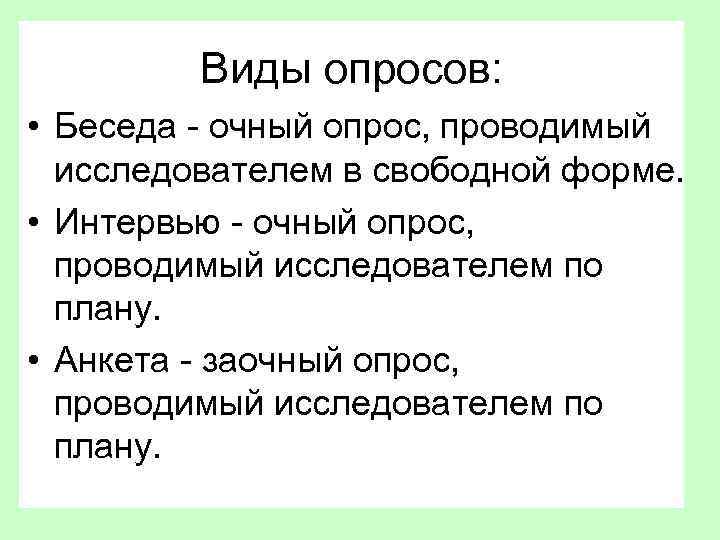 Виды опросов:

• Беседа - очный опрос, проводимый исследователем в свободной форме.

• Интервью - очный опрос, проводимый исследователем по плану.

• Анкета - заочный опрос, проводимый исследователем по плану.